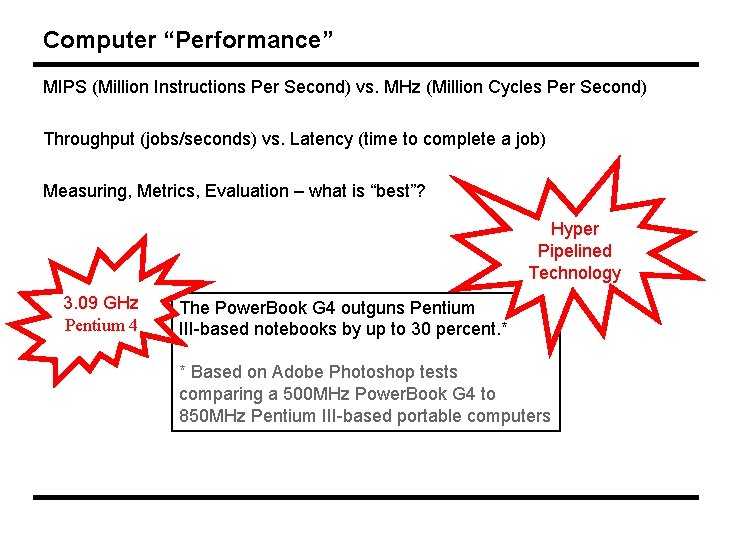 Computer “Performance”

MIPS (Million Instructions Per Second) vs. MHz (Million Cycles Per Second)

Throughput (jobs/seconds) vs. Latency (time to complete a job)

Measuring, Metrics, Evaluation – what is “best”?

Hyper Pipelined Technology

3.09 GHz
Pentium 4

The PowerBook G4 outguns Pentium III-based notebooks by up to 30 percent.*

* Based on Adobe Photoshop tests comparing a 500MHz PowerBook G4 to 850MHz Pentium III-based portable computers